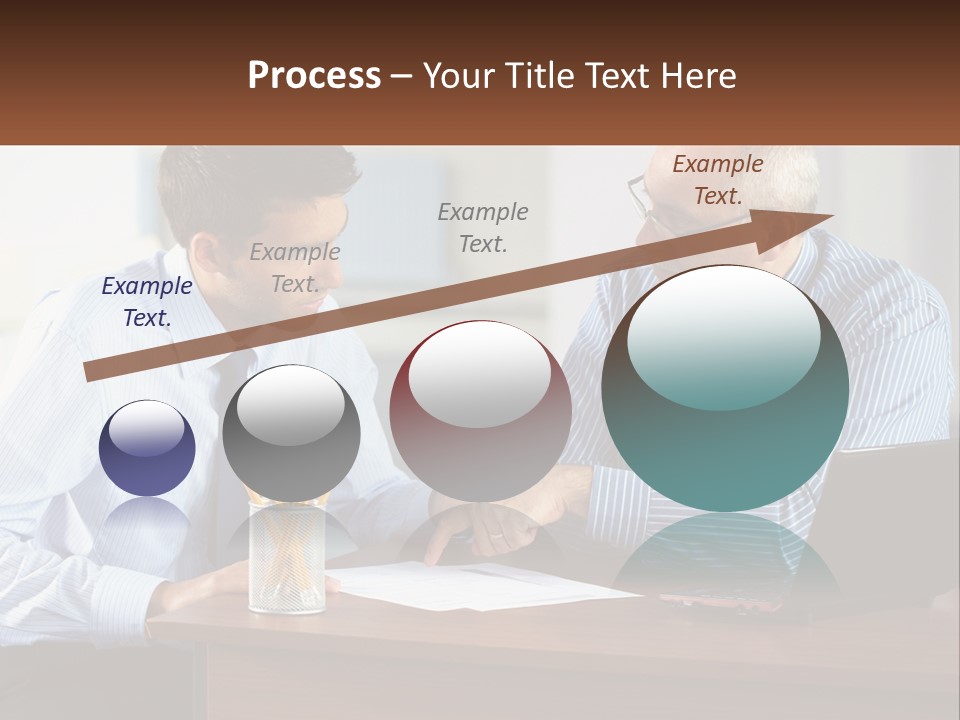 Process – Your Title Text Here

Example Text.

Example Text.

Example Text.

Example Text.